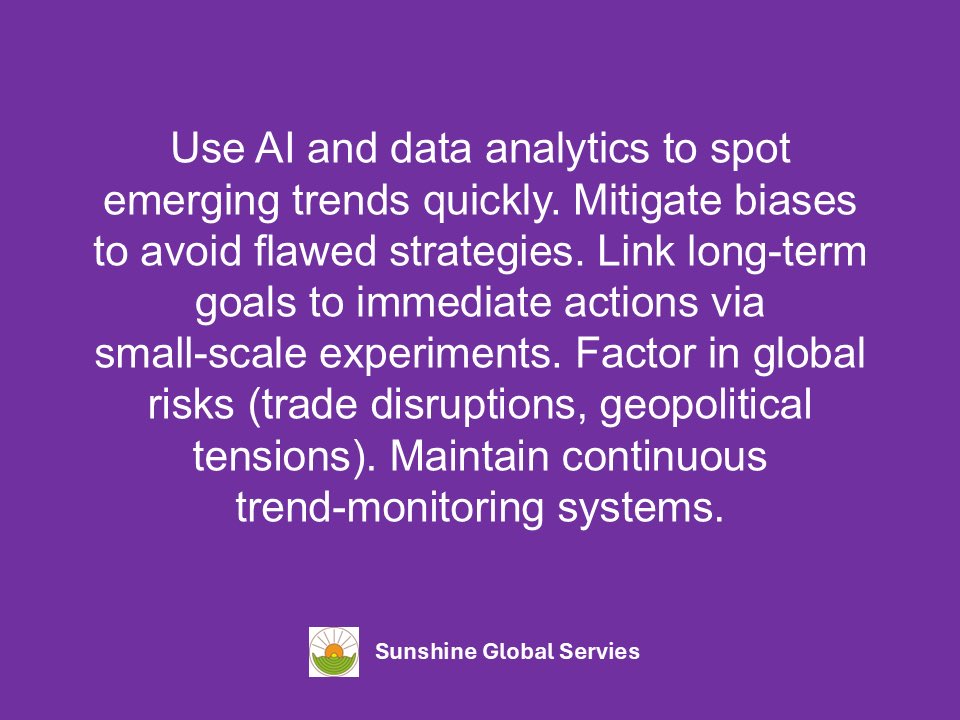 Use AI and data analytics to spot emerging trends quickly. Mitigate biases to avoid flawed strategies. Link long-term goals to immediate actions via small-scale experiments. Factor in global risks (trade disruptions, geopolitical tensions). Maintain continuous trend-monitoring systems.

Sunshine Global Servies